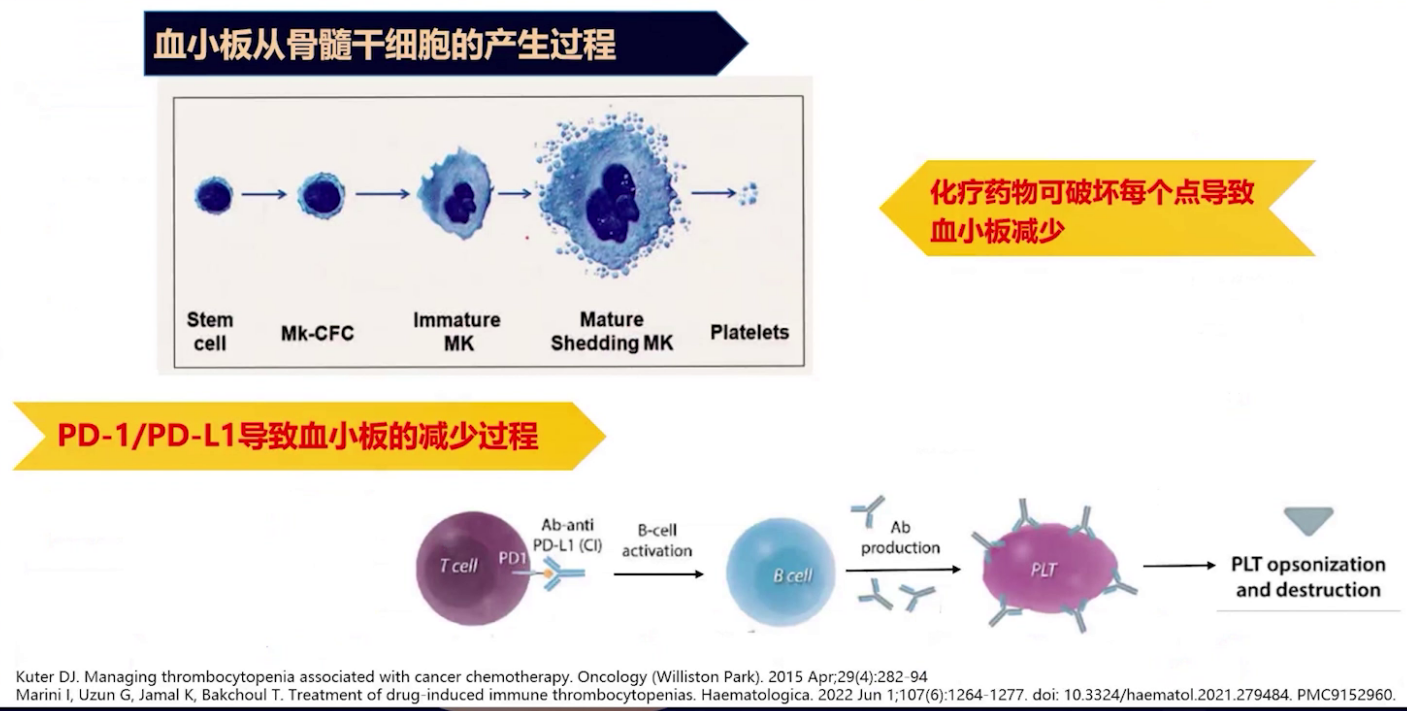 血小板从骨髓干细胞的产生过程

Stem cell

Mk-CFC

Immature MK

Mature Shedding MK

Platelets

化疗药物可破坏每个点导致血小板减少

PD-1/PD-L1导致血小板的减少过程

T cell

PD1

Ab-anti PD-L1 (CI)

B-cell activation

B cell

Ab production

PLT

PLT opsonization and destruction

Kuter DJ. Managing thrombocytopenia associated with cancer chemotherapy. Oncology (Williston Park). 2015 Apr;29(4):282-94
Marini I, Uzun G, Jamal K, Bakchoul T. Treatment of drug-induced immune thrombocytopenias. Haematologica. 2022 Jun 1;107(6):1264-1277. doi: 10.3324/haematol.2021.279484. PMC9152960.